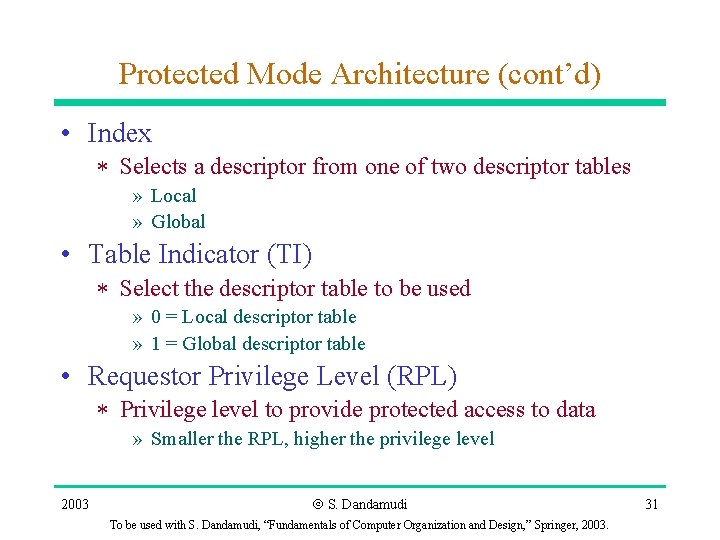 Protected Mode Architecture (cont'd)

• Index
∗ Selects a descriptor from one of two descriptor tables
» Local
» Global

• Table Indicator (TI)
∗ Select the descriptor table to be used
» 0 = Local descriptor table
» 1 = Global descriptor table

• Requestor Privilege Level (RPL)
∗ Privilege level to provide protected access to data
» Smaller the RPL, higher the privilege level

2003 © S. Dandamudi 31

To be used with S. Dandamudi, "Fundamentals of Computer Organization and Design," Springer, 2003.